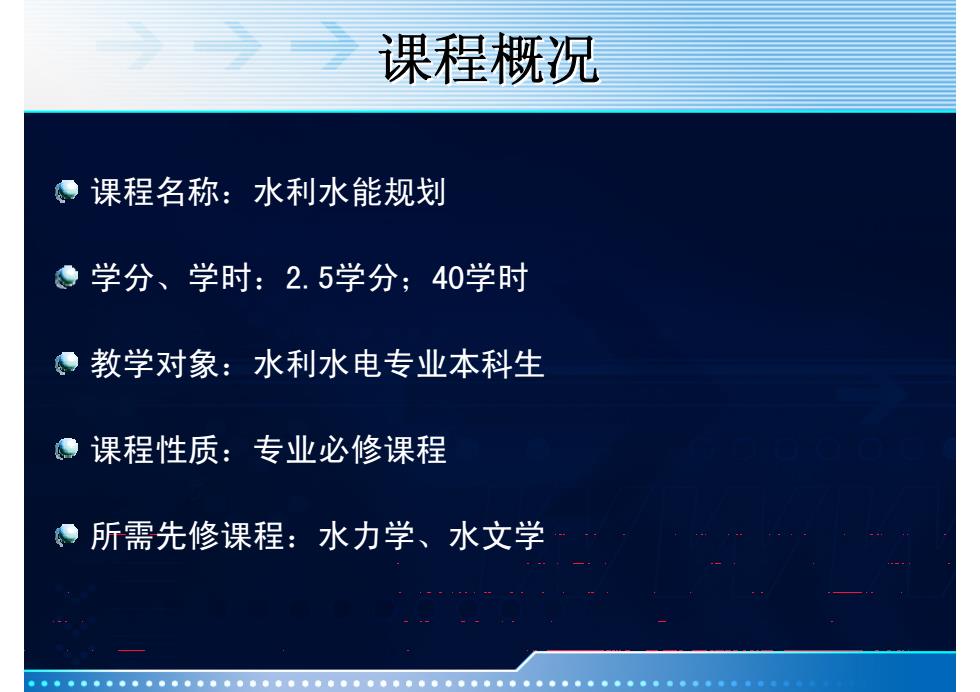 课程概况

课程名称：水利水能规划

学分、学时：2.5学分；40学时

教学对象：水利水电专业本科生

课程性质：专业必修课程

所需先修课程：水力学、水文学